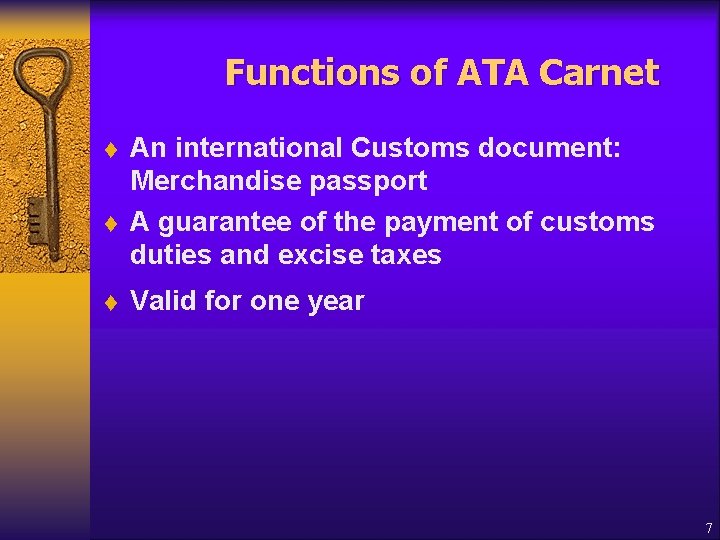 Functions of ATA Carnet

♦ An international Customs document: Merchandise passport

♦ A guarantee of the payment of customs duties and excise taxes

♦ Valid for one year

7